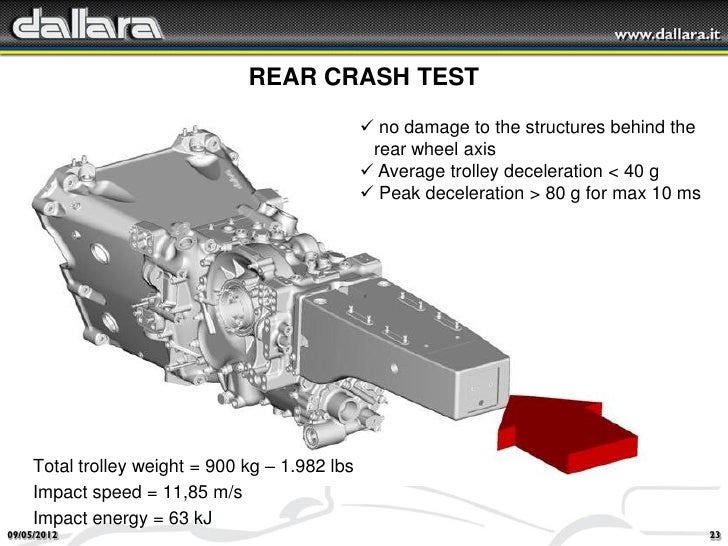 dallara

www.dallara.it

REAR CRASH TEST

✓ no damage to the structures behind the rear wheel axis
✓ Average trolley deceleration < 40 g
✓ Peak deceleration > 80 g for max 10 ms

Total trolley weight = 900 kg – 1.982 lbs
Impact speed = 11,85 m/s
Impact energy = 63 kJ

09/05/2012

23